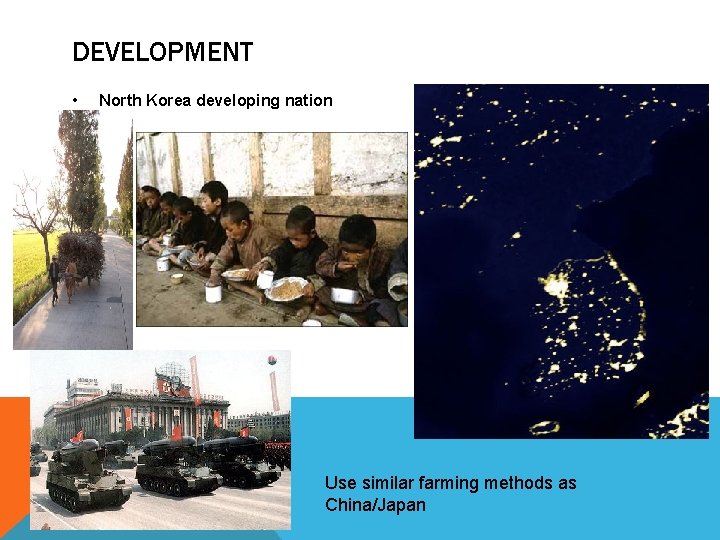 DEVELOPMENT

• North Korea developing nation

Use similar farming methods as China/Japan